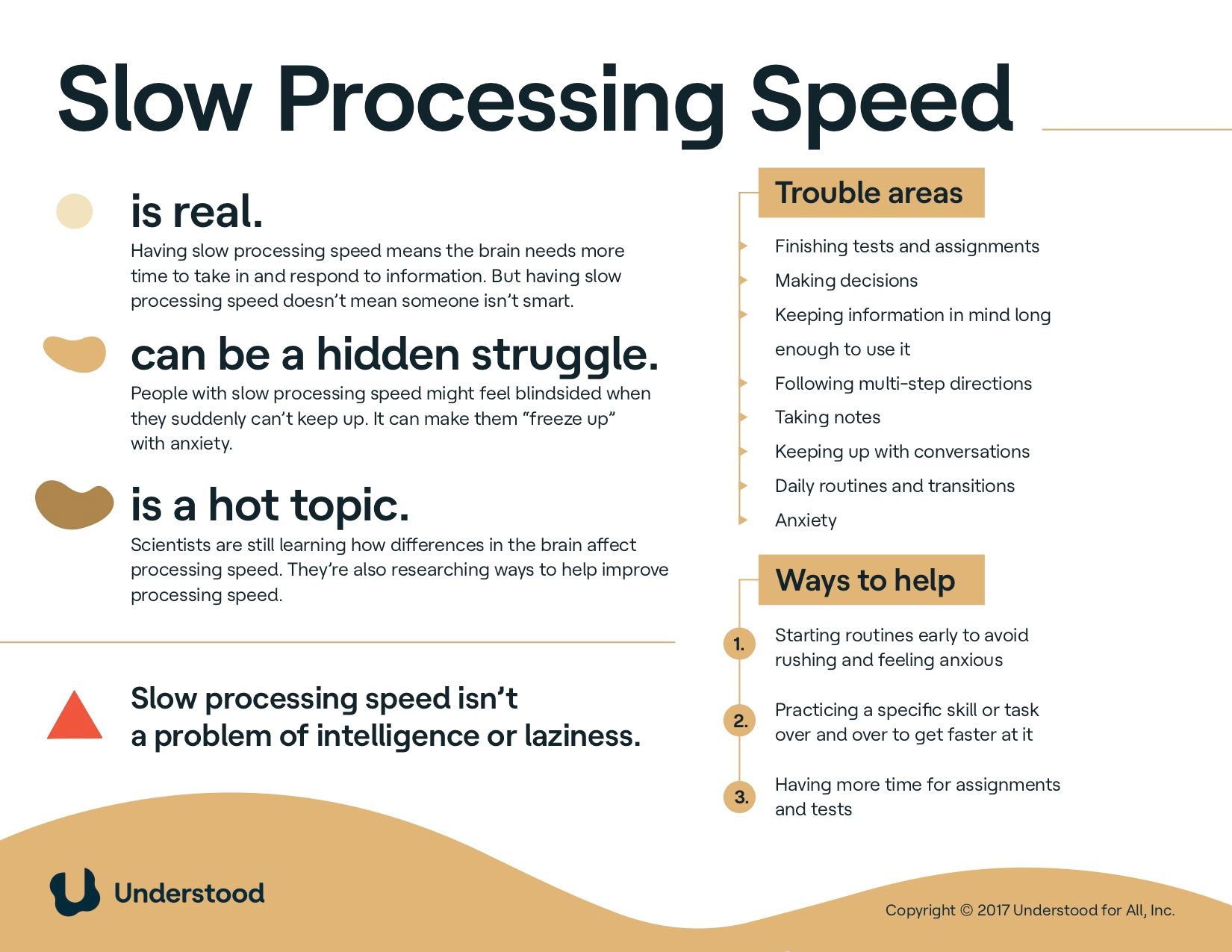 Slow Processing Speed

is real.
Having slow processing speed means the brain needs more time to take in and respond to information. But having slow processing speed doesn't mean someone isn't smart.

can be a hidden struggle.
People with slow processing speed might feel blindsided when they suddenly can't keep up. It can make them "freeze up" with anxiety.

is a hot topic.
Scientists are still learning how differences in the brain affect processing speed. They're also researching ways to help improve processing speed.

Slow processing speed isn't a problem of intelligence or laziness.

Trouble areas

Finishing tests and assignments
Making decisions
Keeping information in mind long enough to use it
Following multi-step directions
Taking notes
Keeping up with conversations
Daily routines and transitions
Anxiety

Ways to help

1. Starting routines early to avoid rushing and feeling anxious
2. Practicing a specific skill or task over and over to get faster at it
3. Having more time for assignments and tests

Understood

Copyright © 2017 Understood for All, Inc.